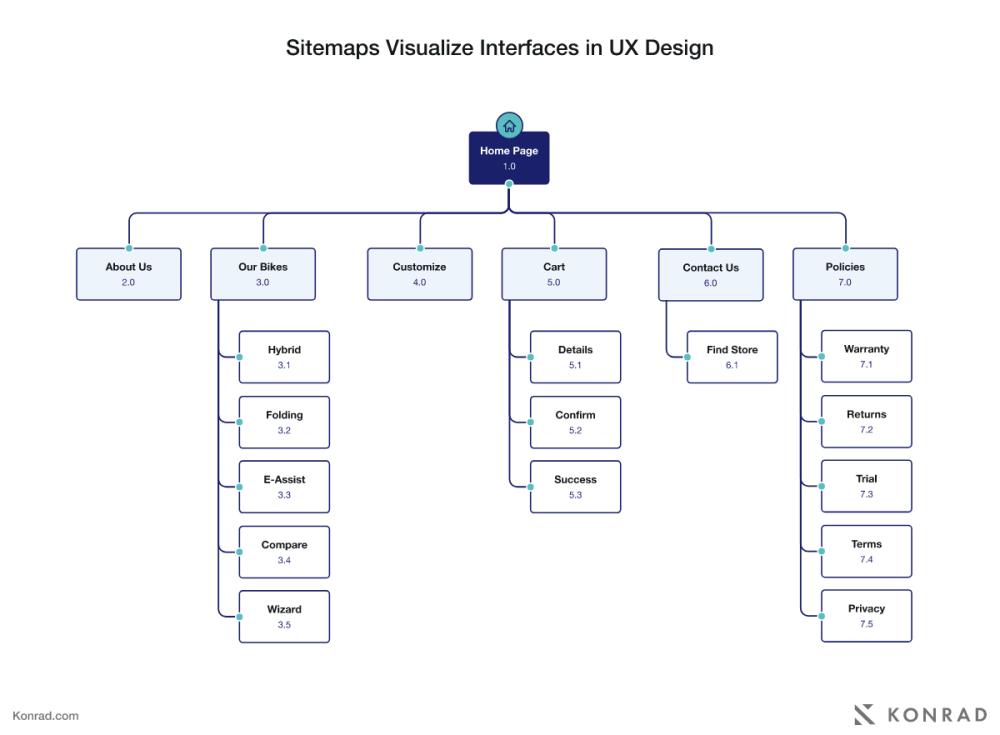 Sitemaps Visualize Interfaces in UX Design

Home Page
1.0

About Us
2.0

Our Bikes
3.0

Hybrid
3.1

Folding
3.2

E-Assist
3.3

Compare
3.4

Wizard
3.5

Customize
4.0

Cart
5.0

Details
5.1

Confirm
5.2

Success
5.3

Contact Us
6.0

Find Store
6.1

Policies
7.0

Warranty
7.1

Returns
7.2

Trial
7.3

Terms
7.4

Privacy
7.5

Konrad.com

KONRAD